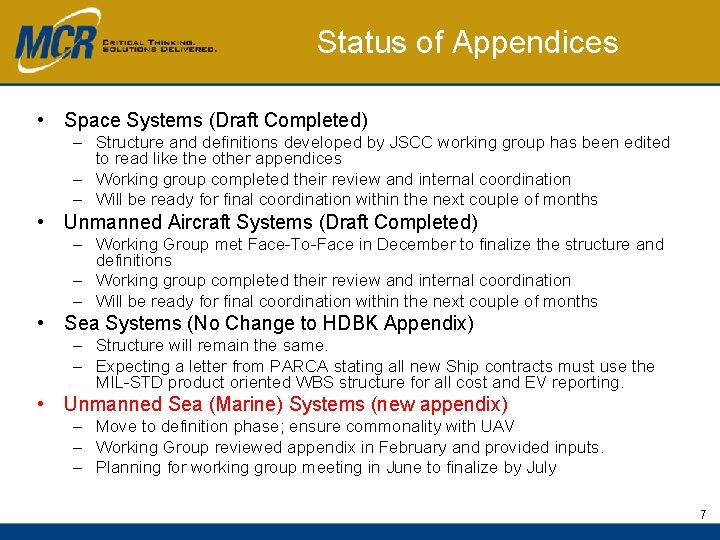 MCR CRITICAL THINKING. SOLUTIONS DELIVERED.

Status of Appendices

• Space Systems (Draft Completed)
– Structure and definitions developed by JSCC working group has been edited to read like the other appendices
– Working group completed their review and internal coordination
– Will be ready for final coordination within the next couple of months
• Unmanned Aircraft Systems (Draft Completed)
– Working Group met Face-To-Face in December to finalize the structure and definitions
– Working group completed their review and internal coordination
– Will be ready for final coordination within the next couple of months
• Sea Systems (No Change to HDBK Appendix)
– Structure will remain the same.
– Expecting a letter from PARCA stating all new Ship contracts must use the MIL-STD product oriented WBS structure for all cost and EV reporting.
• Unmanned Sea (Marine) Systems (new appendix)
– Move to definition phase; ensure commonality with UAV
– Working Group reviewed appendix in February and provided inputs.
– Planning for working group meeting in June to finalize by July

7